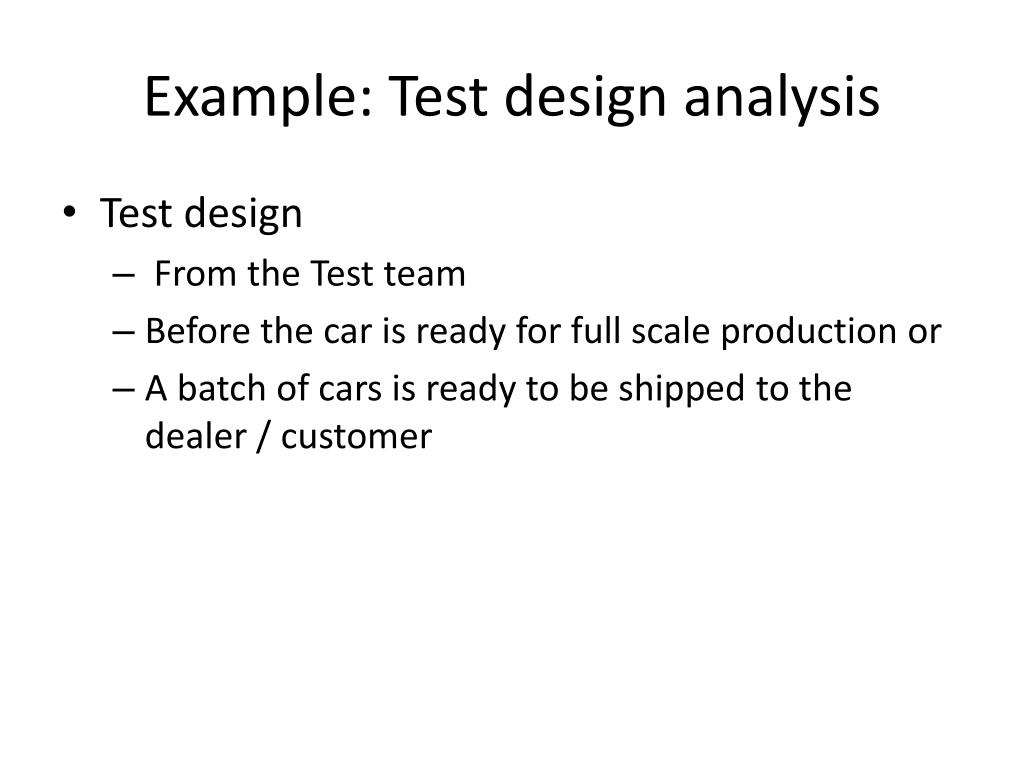 Example: Test design analysis

• Test design
– From the Test team
– Before the car is ready for full scale production or
– A batch of cars is ready to be shipped to the dealer / customer